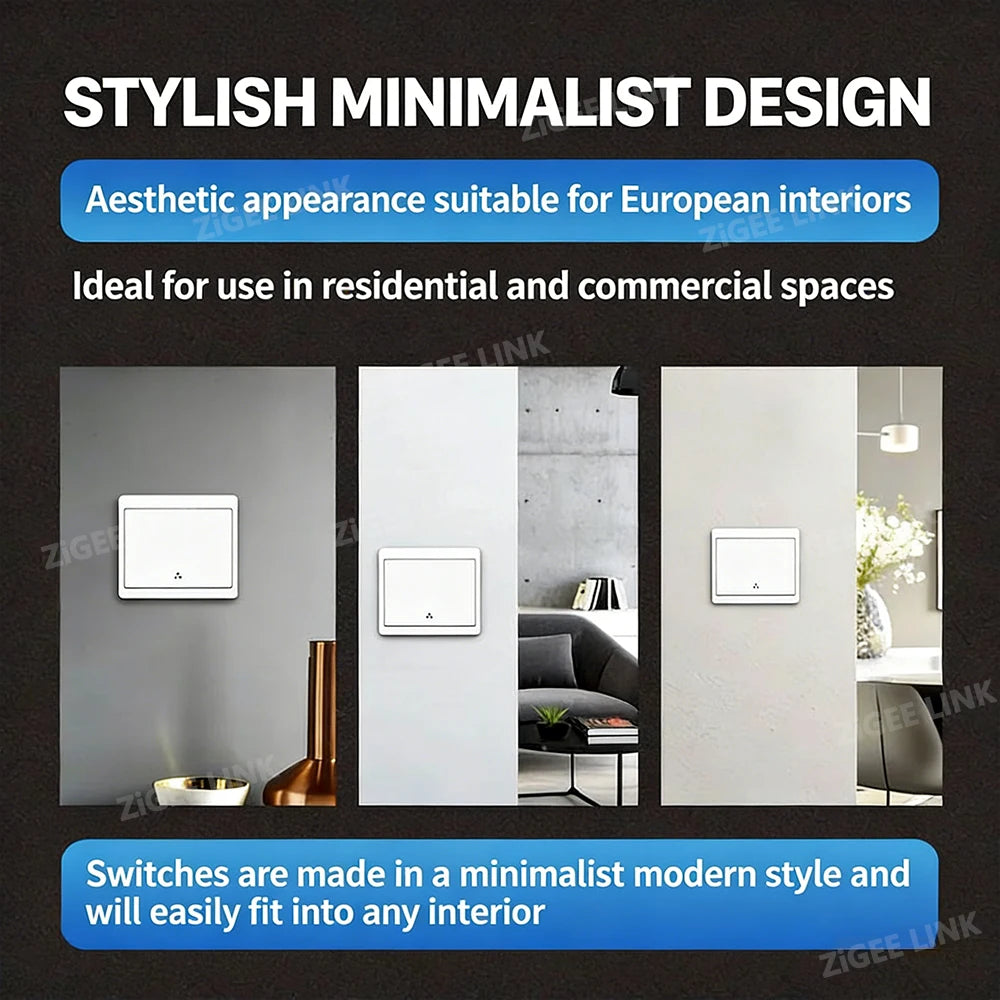 STYLISH MINIMALIST DESIGN

Aesthetic appearance suitable for European interiors

Ideal for use in residential and commercial spaces

Switches are made in a minimalist modern style and will easily fit into any interior

ZiGEE LINK